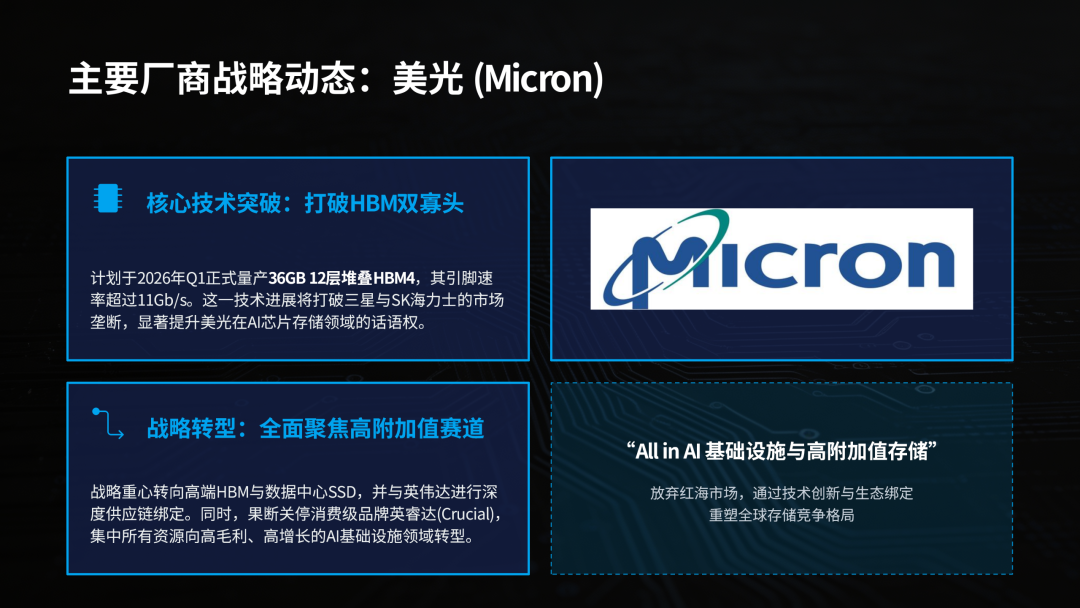 主要厂商战略动态：美光 (Micron)

核心技术突破：打破HBM双寡头

计划于2026年Q1正式量产36GB 12层堆叠HBM4，其引脚速率超过11Gb/s。这一技术进展将打破三星与SK海力士的市场垄断，显著提升美光在AI芯片存储领域的话语权。

Micron

战略转型：全面聚焦高附加值赛道

战略重心转向高端HBM与数据中心SSD，并与英伟达进行深度供应链绑定。同时，果断关停消费级品牌英睿达(Crucial)，集中所有资源向高毛利、高增长的AI基础设施领域转型。

“All in AI 基础设施与高附加值存储”

放弃红海市场，通过技术创新与生态绑定
重塑全球存储竞争格局